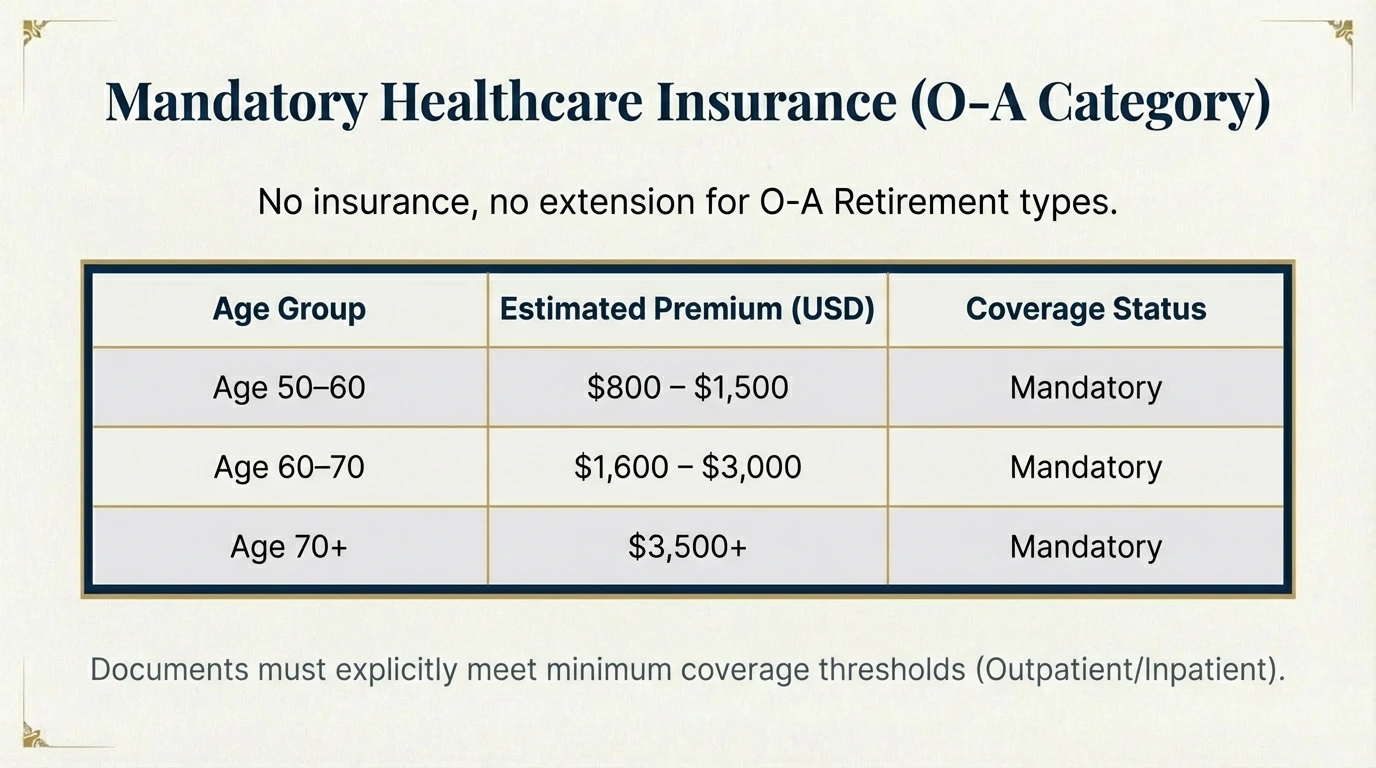 Mandatory Healthcare Insurance (O-A Category)

No insurance, no extension for O-A Retirement types.

| Age Group | Estimated Premium (USD) | Coverage Status |
|---|---|---|
| Age 50–60 | \$800 – \$1,500 | Mandatory |
| Age 60–70 | \$1,600 – \$3,000 | Mandatory |
| Age 70+ | \$3,500+ | Mandatory |

Documents must explicitly meet minimum coverage thresholds (Outpatient/Inpatient).